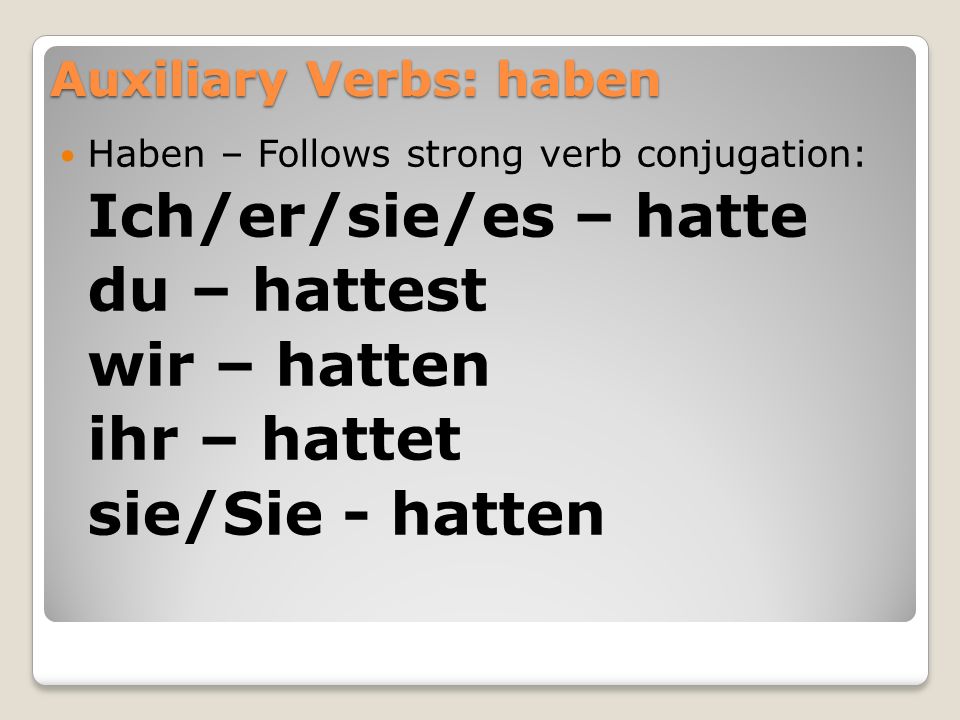 Auxiliary Verbs: haben

Haben – Follows strong verb conjugation:

Ich/er/sie/es – hatte
du – hattest
wir – hatten
ihr – hattet
sie/Sie - hatten